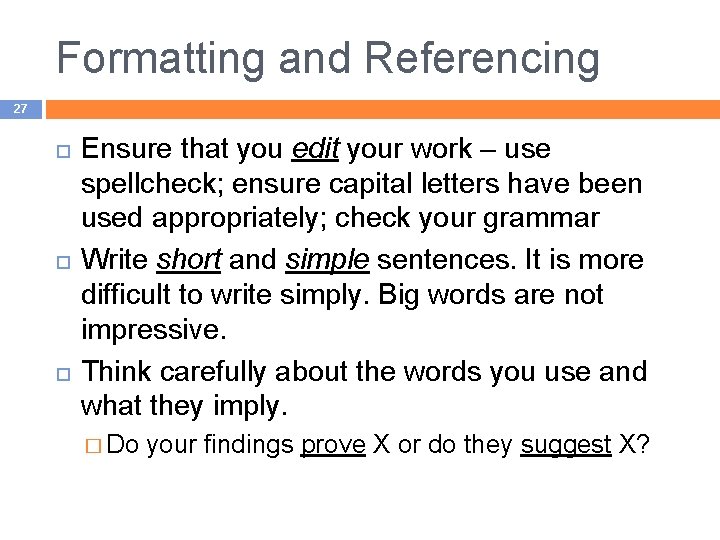 Formatting and Referencing

27

Ensure that you edit your work – use spellcheck; ensure capital letters have been used appropriately; check your grammar

Write short and simple sentences. It is more difficult to write simply. Big words are not impressive.

Think carefully about the words you use and what they imply.

Do your findings prove X or do they suggest X?